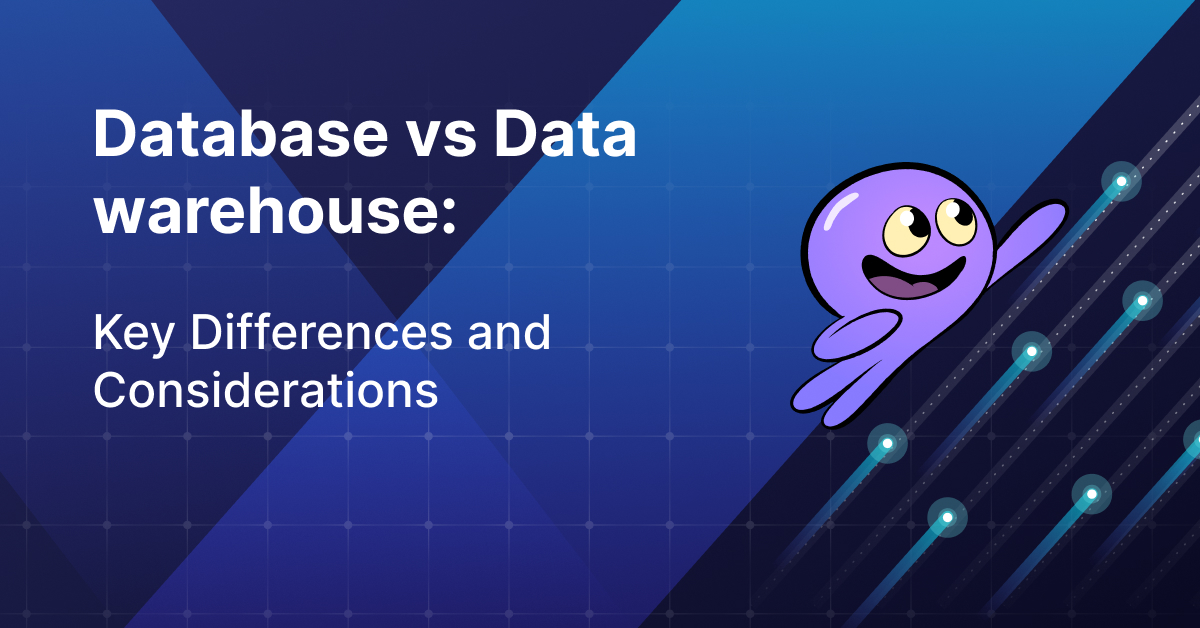 Database vs Data warehouse:

Key Differences and Considerations